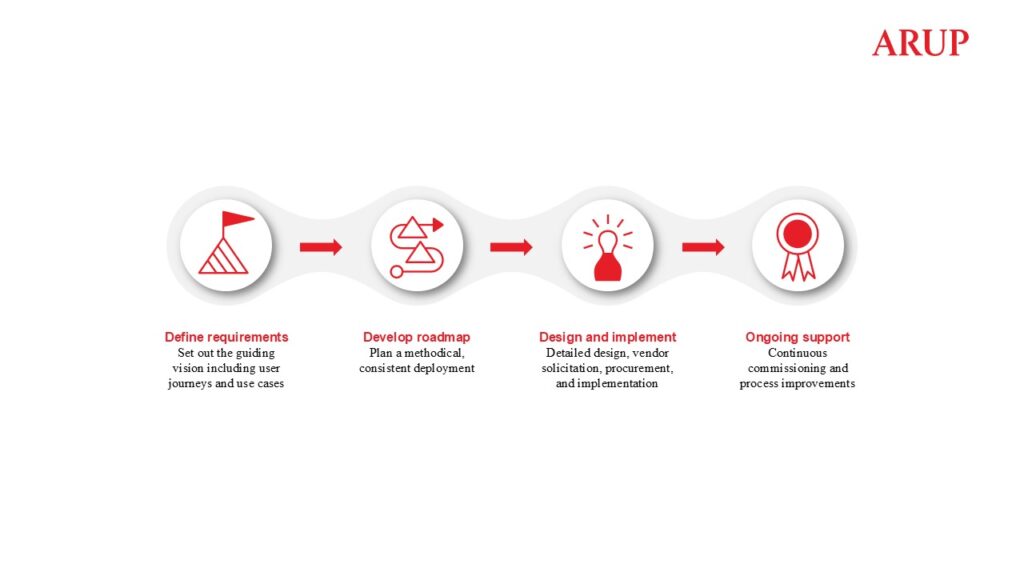 ARUP

Define requirements
Set out the guiding vision including user journeys and use cases

Develop roadmap
Plan a methodical, consistent deployment

Design and implement
Detailed design, vendor solicitation, procurement, and implementation

Ongoing support
Continuous commissioning and process improvements